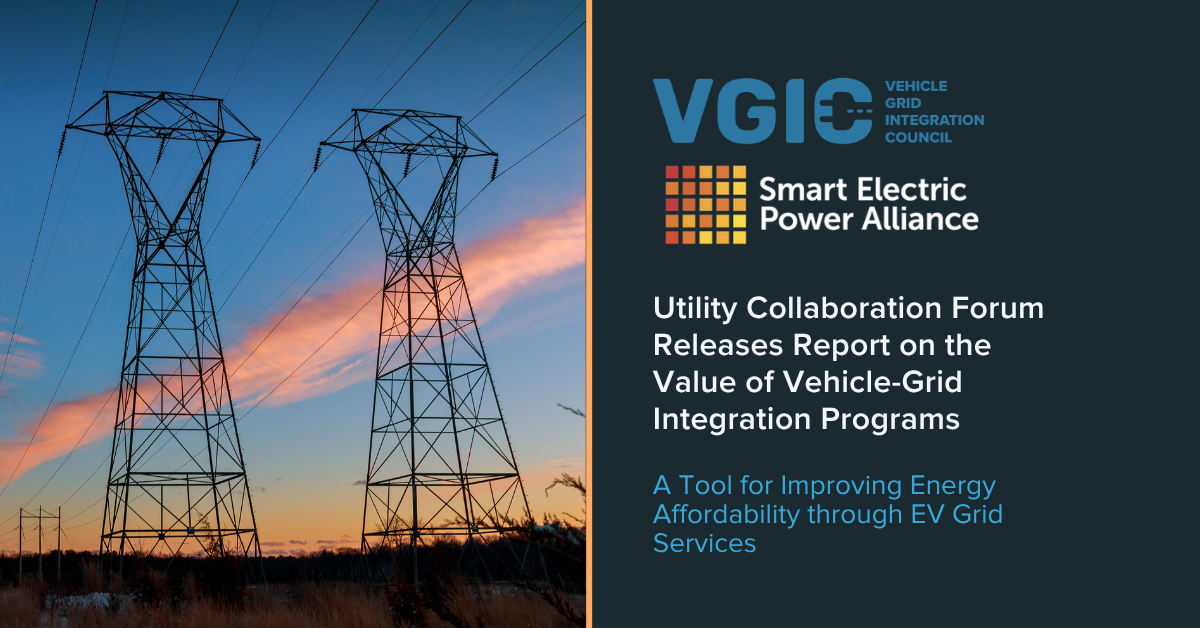 VGIC

VEHICLE GRID INTEGRATION COUNCIL

Smart Electric Power Alliance

Utility Collaboration Forum Releases Report on the Value of Vehicle-Grid Integration Programs

A Tool for Improving Energy Affordability through EV Grid Services